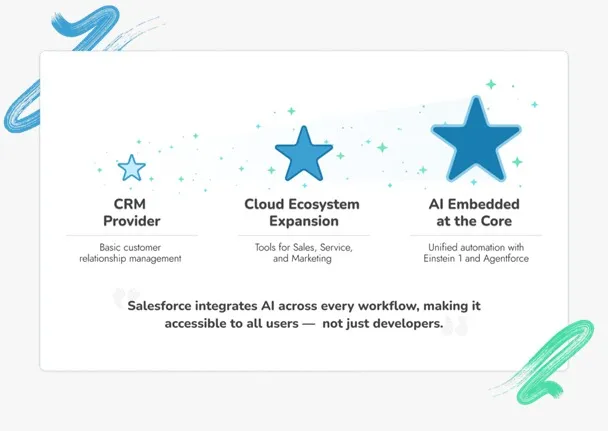 CRM Provider

Basic customer relationship management

Cloud Ecosystem Expansion

Tools for Sales, Service, and Marketing

AI Embedded at the Core

Unified automation with Einstein 1 and Agentforce

Salesforce integrates AI across every workflow, making it accessible to all users — not just developers.